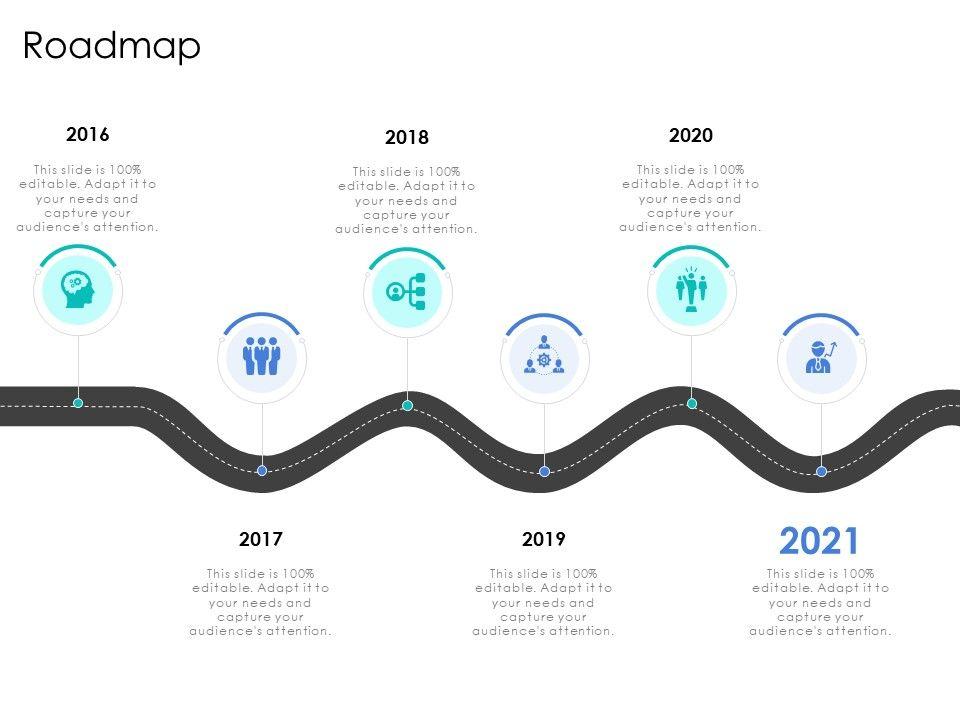 Roadmap

2016

This slide is 100% editable. Adapt it to your needs and capture your audience's attention.

2018

This slide is 100% editable. Adapt it to your needs and capture your audience's attention.

2020

This slide is 100% editable. Adapt it to your needs and capture your audience's attention.

2017

This slide is 100% editable. Adapt it to your needs and capture your audience's attention.

2019

This slide is 100% editable. Adapt it to your needs and capture your audience's attention.

2021

This slide is 100% editable. Adapt it to your needs and capture your audience's attention.